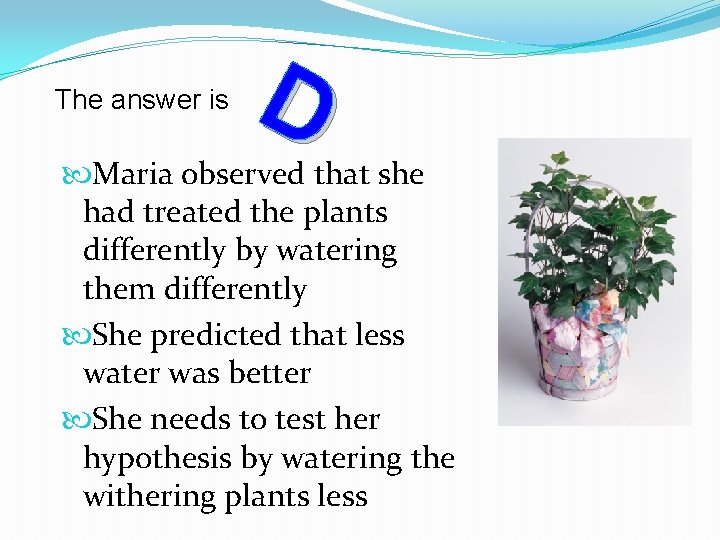 The answer is D

Maria observed that she had treated the plants differently by watering them differently

She predicted that less water was better

She needs to test her hypothesis by watering the withering plants less